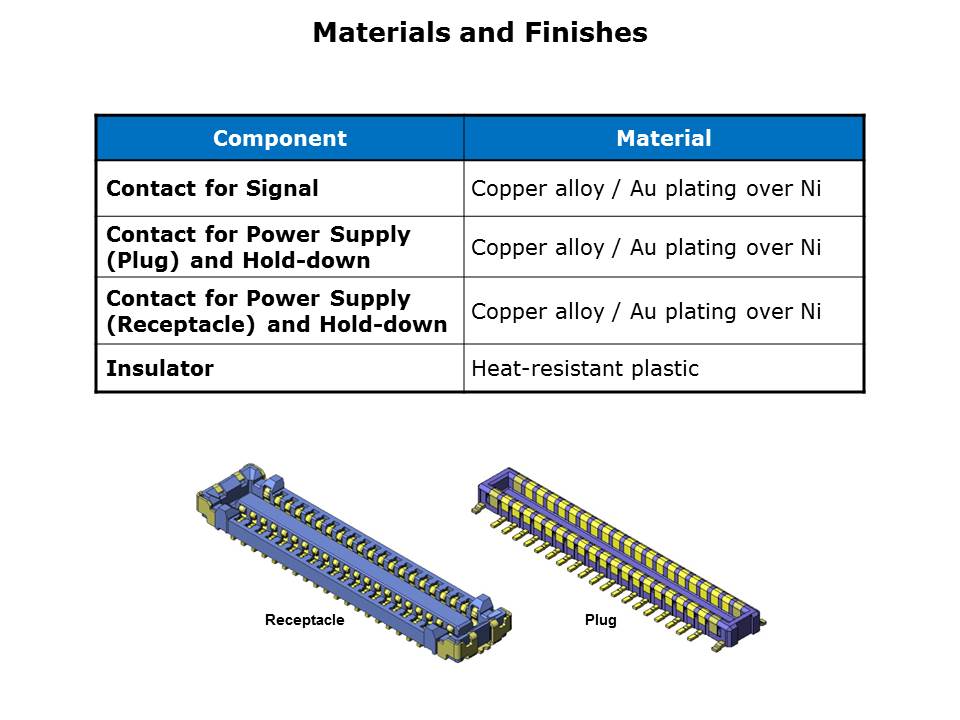 Materials and Finishes

| Component | Material |
|---|---|
| Contact for Signal | Copper alloy / Au plating over Ni |
| Contact for Power Supply (Plug) and Hold-down | Copper alloy / Au plating over Ni |
| Contact for Power Supply (Receptacle) and Hold-down | Copper alloy / Au plating over Ni |
| Insulator | Heat-resistant plastic |

Receptacle

Plug